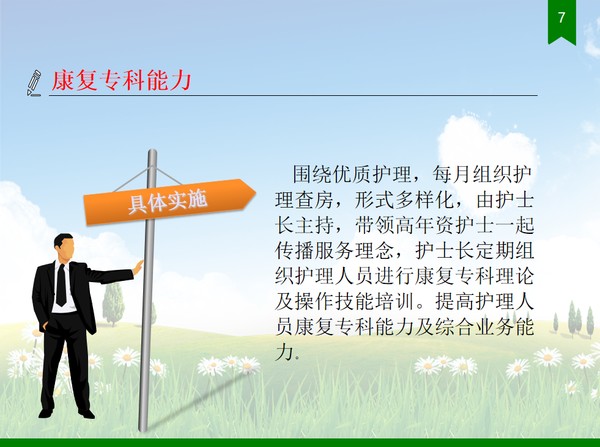 7

康复专科能力

具体实施

围绕优质护理，每月组织护理查房，形式多样化，由护士长主持，带领高年资护士一起传播服务理念，护士长定期组织护理人员进行康复专科理论及操作技能培训。提高护理人员康复专科能力及综合业务能力.